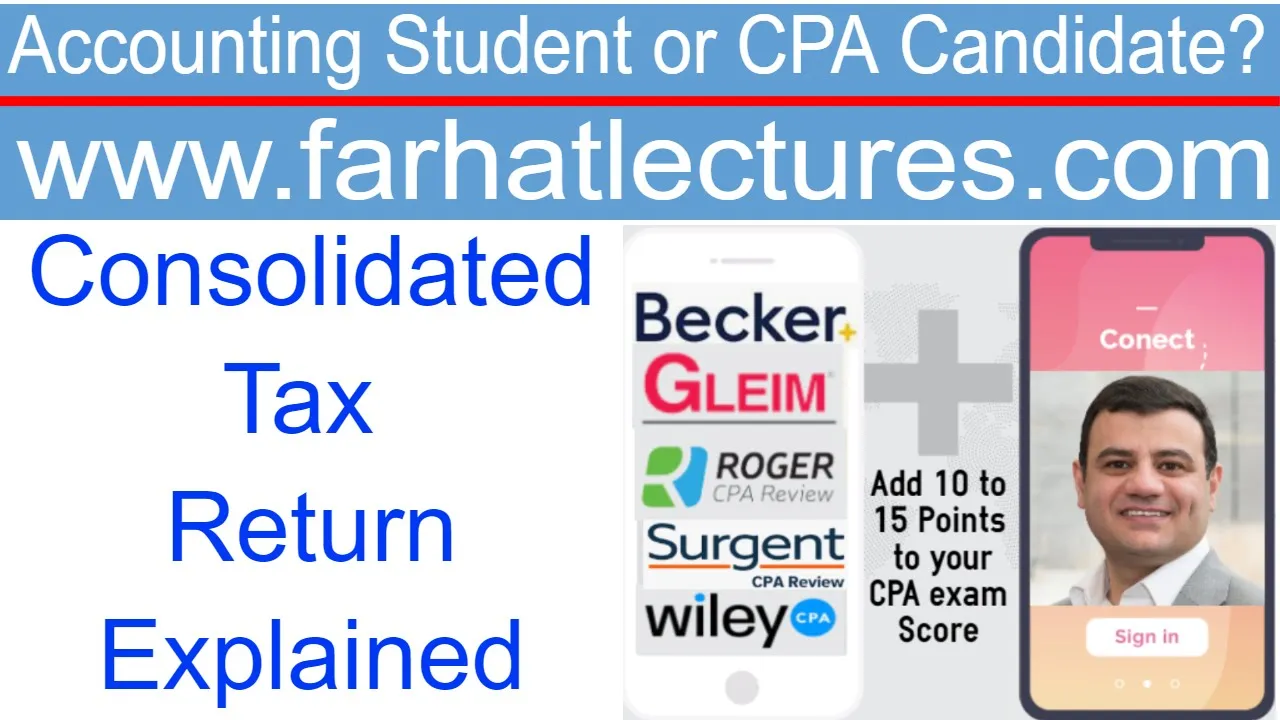 Accounting Student or CPA Candidate?

www.farhatlectures.com

Consolidated Tax Return Explained

Becker

GLEIM

ROGER CPA Review

Surgent CPA Review

wiley CPA

Add 10 to 15 Points to your CPA exam Score

Conect

Sign in